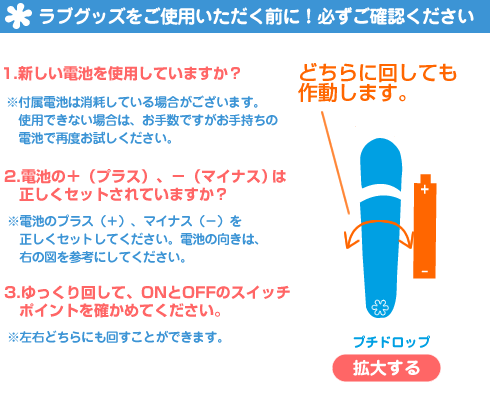 ラブグッズをご使用いただく前に！必ずご確認ください

1.新しい電池を使用していますか？

※付属電池は消耗している場合がございます。使用できない場合は、お手数ですがお手持ちの電池で再度お試しください。

2.電池の＋（プラス）、－（マイナス）は正しくセットされていますか？

※電池のプラス（＋）、マイナス（－）を正しくセットしてください。電池の向きは、右の図を参考にしてください。

3.ゆっくり回して、ONとOFFのスイッチポイントを確かめてください。

※左右どちらにも回すことができます。

どちらに回しても作動します。

+

-

プチドロップ

拡大する